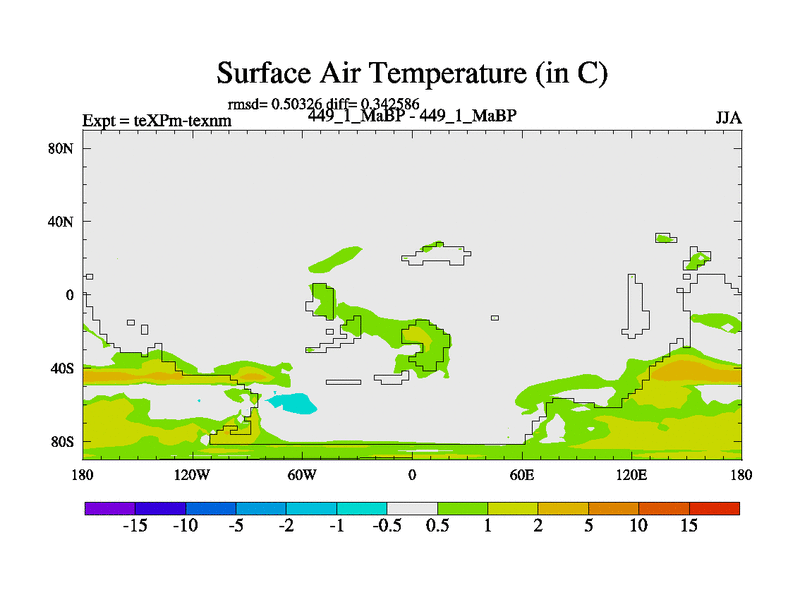 Surface Air Temperature (in C)

rmsd= 0.50326 diff= 0.342586

Expt = teXPm-texnm

449_1_MaBP - 449_1_MaBP

JJA

80N
40N
0
40S
80S

180 120W 60W 0 60E 120E 180

-15 -10 -5 -2 -1 -0.5 0.5 1 2 5 10 15